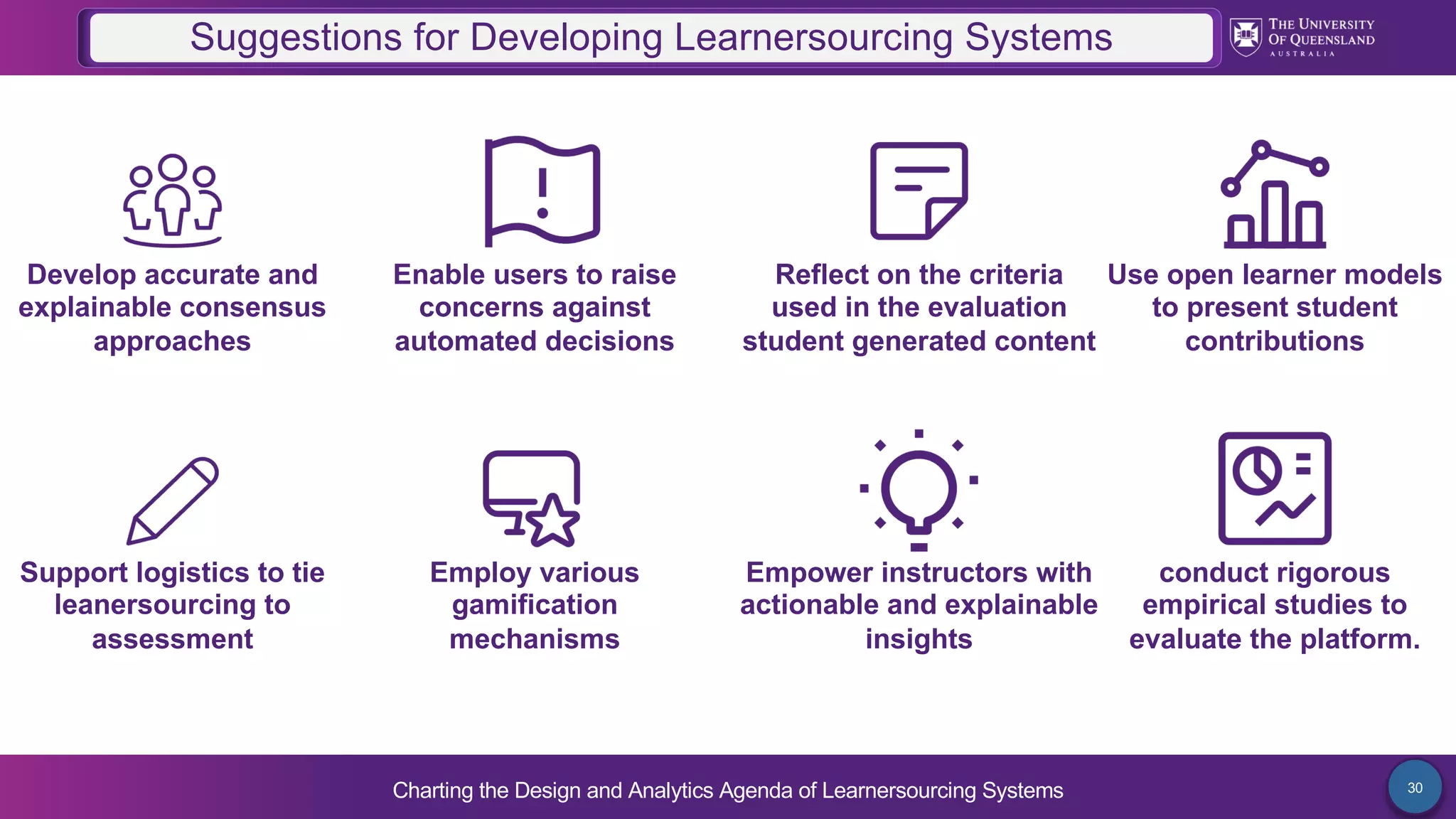 Suggestions for Developing Learnersourcing Systems

THE UNIVERSITY OF QUEENSLAND AUSTRALIA

Develop accurate and explainable consensus approaches

Enable users to raise concerns against automated decisions

Reflect on the criteria used in the evaluation student generated content

Use open learner models to present student contributions

Support logistics to tie leanersourcing to assessment

Employ various gamification mechanisms

Empower instructors with actionable and explainable insights

conduct rigorous empirical studies to evaluate the platform.

Charting the Design and Analytics Agenda of Learnersourcing Systems

30